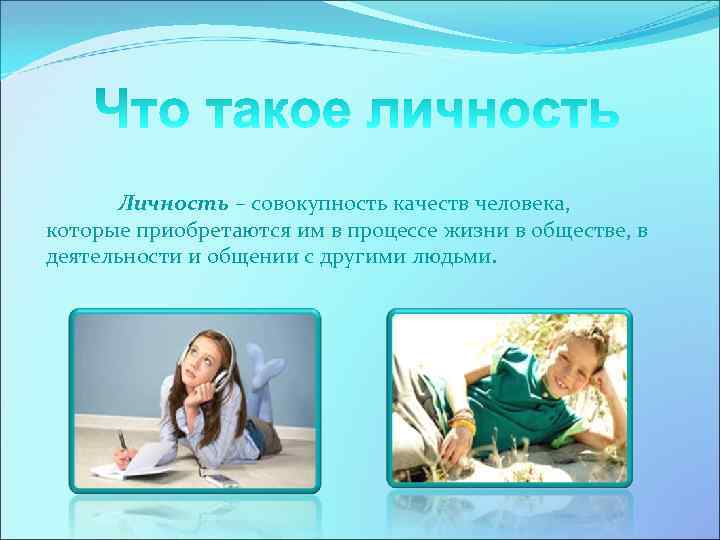 Что такое личность

Личность – совокупность качеств человека, которые приобретаются им в процессе жизни в обществе, в деятельности и общении с другими людьми.